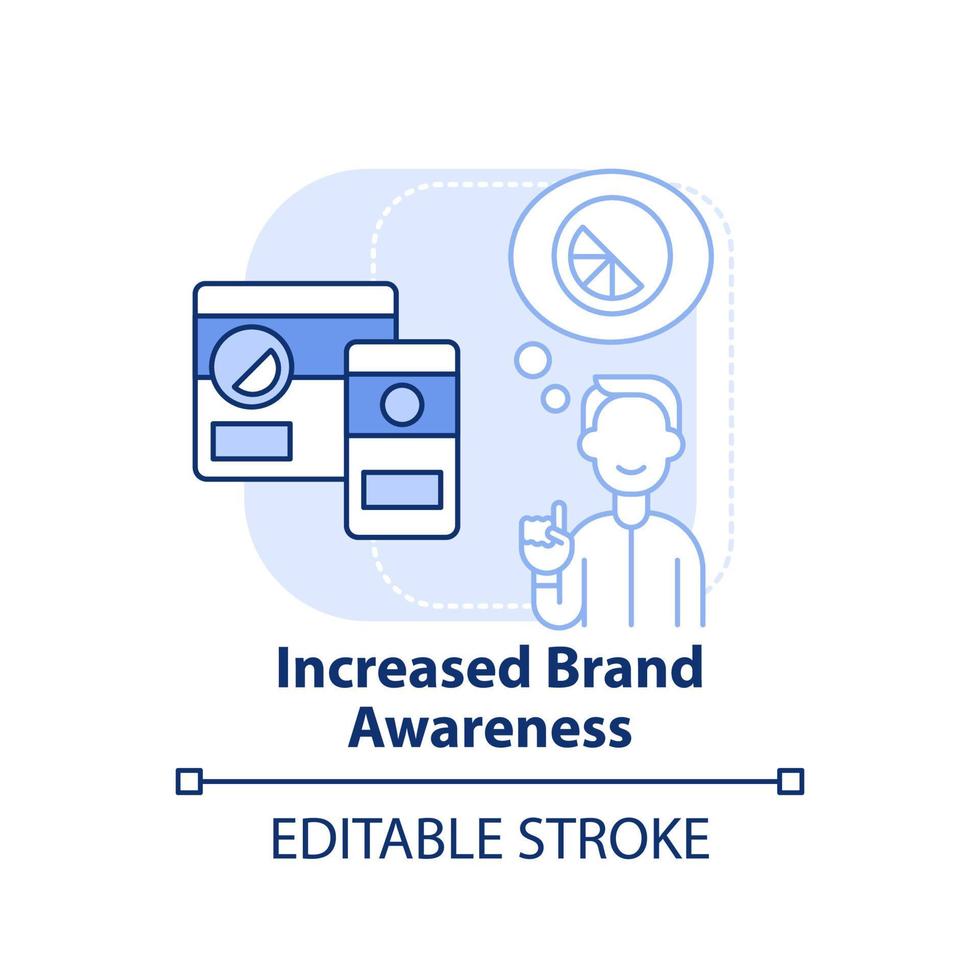 Increased Brand Awareness

EDITABLE STROKE